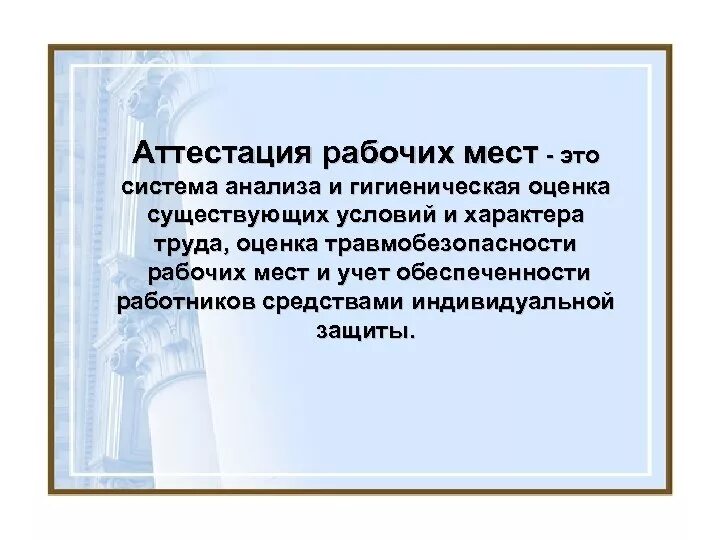 Аттестация рабочих мест - это система анализа и гигиеническая оценка существующих условий и характера труда, оценка травмобезопасности рабочих мест и учет обеспеченности работников средствами индивидуальной защиты.